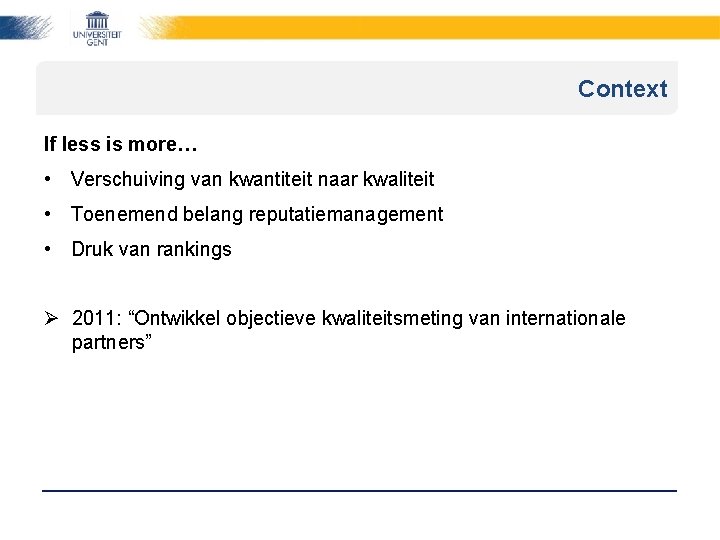 UNIVERSITEIT GENT

Context

If less is more…

• Verschuiving van kwantiteit naar kwaliteit

• Toenemend belang reputatiemanagement

• Druk van rankings

➢ 2011: “Ontwikkel objectieve kwaliteitsmeting van internationale partners”